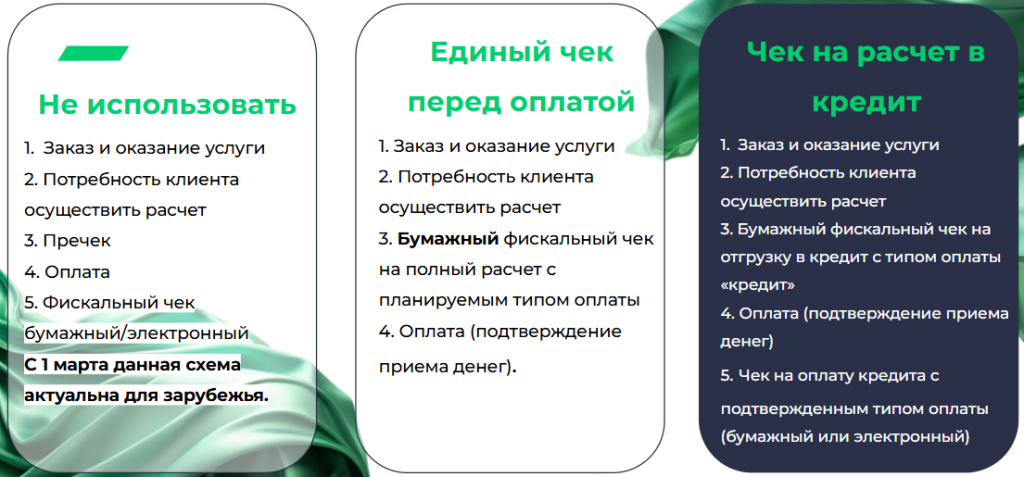 Не использовать

1. Заказ и оказание услуги
2. Потребность клиента осуществить расчет
3. Пречек
4. Оплата
5. Фискальный чек бумажный/электронный
С 1 марта данная схема актуальна для зарубежья.

Единый чек перед оплатой

1. Заказ и оказание услуги
2. Потребность клиента осуществить расчет
3. Бумажный фискальный чек на полный расчет с планируемым типом оплаты
4. Оплата (подтверждение приема денег).

Чек на расчет в кредит

1. Заказ и оказание услуги
2. Потребность клиента осуществить расчет
3. Бумажный фискальный чек на отгрузку в кредит с типом оплаты «кредит»
4. Оплата (подтверждение приема денег)
5. Чек на оплату кредита с подтвержденным типом оплаты (бумажный или электронный)